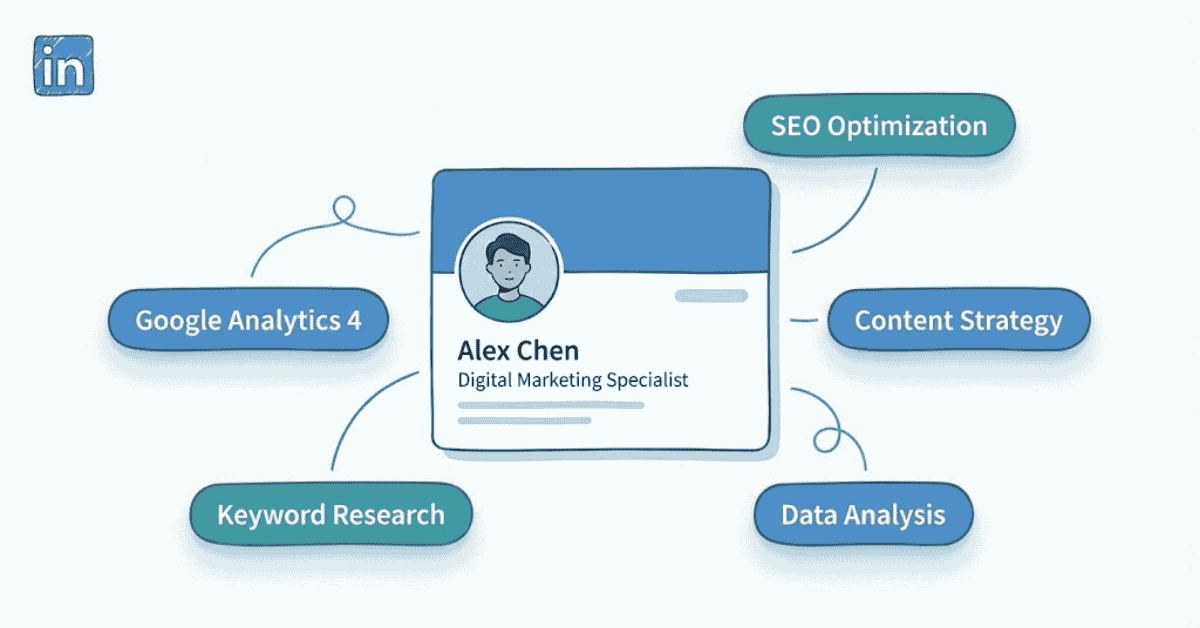 in

SEO Optimization

Google Analytics 4

Content Strategy

Alex Chen
Digital Marketing Specialist

Keyword Research

Data Analysis